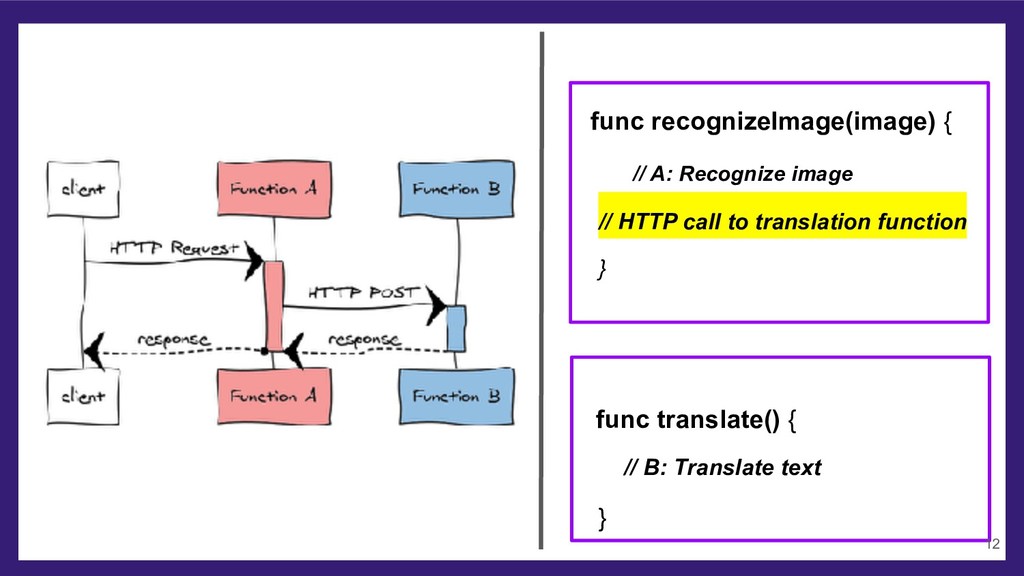 client

Function A

Function B

HTTP Request

HTTP POST

response

response

client

Function A

Function B

func recognizeImage(image) {

// A: Recognize image

// HTTP call to translation function

}

func translate() {

// B: Translate text

}

12